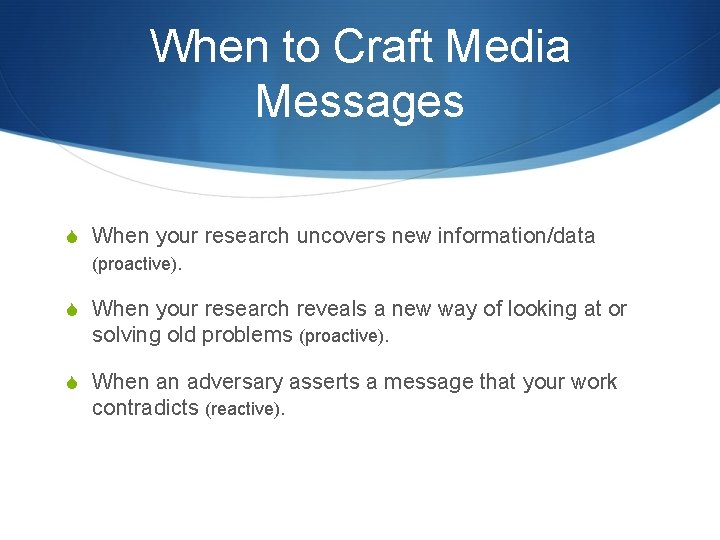 When to Craft Media Messages

When your research uncovers new information/data (proactive).

When your research reveals a new way of looking at or solving old problems (proactive).

When an adversary asserts a message that your work contradicts (reactive).